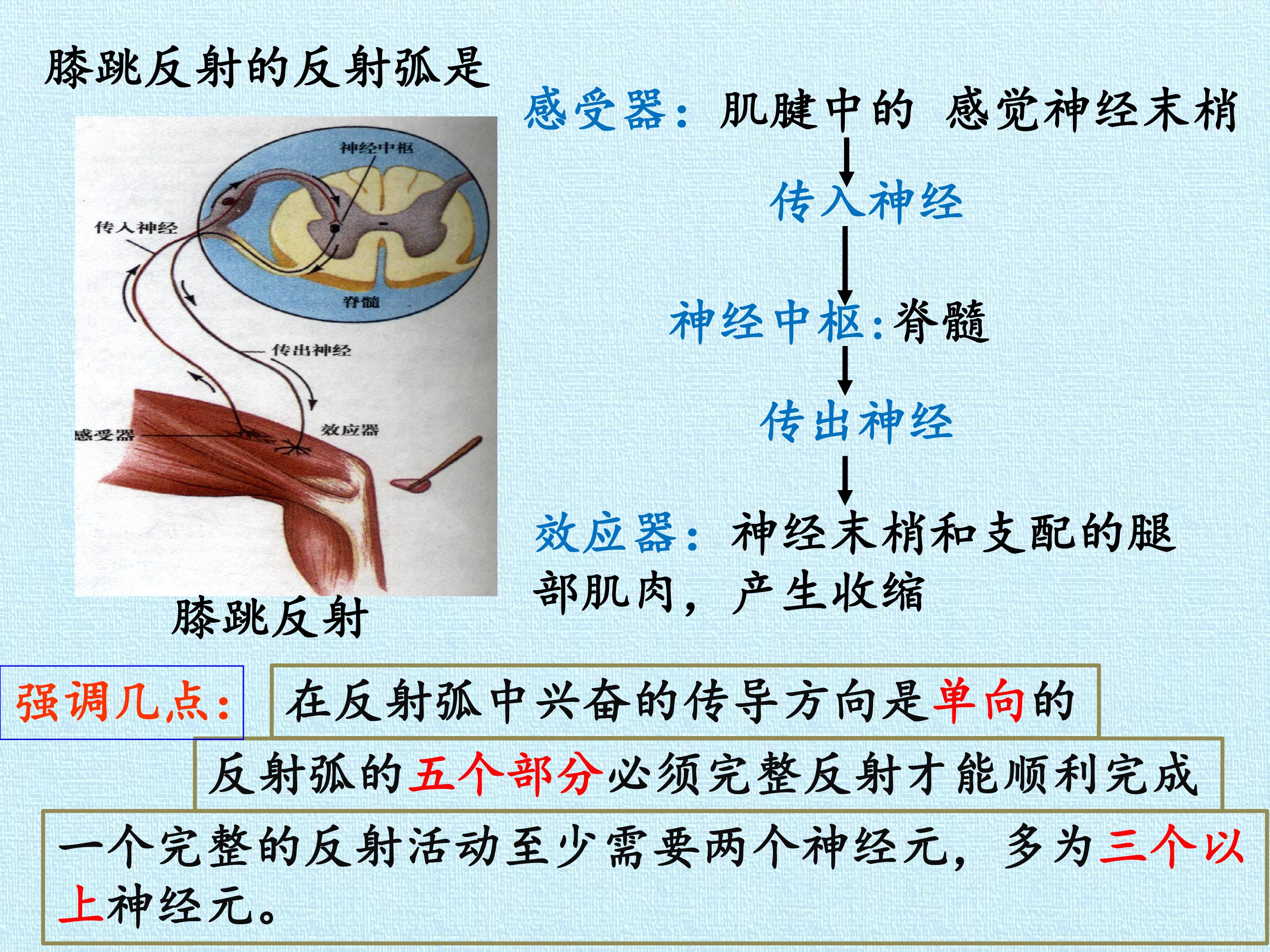 膝跳反射的反射弧是

神经中枢

传入神经

脊髓

传出神经

感受器

效应器

膝跳反射

感受器：肌腱中的 感觉神经末梢

传入神经

神经中枢：脊髓

传出神经

效应器：神经末梢和支配的腿部肌肉，产生收缩

强调几点：

在反射弧中兴奋的传导方向是单向的

反射弧的五个部分必须完整反射才能顺利完成

一个完整的反射活动至少需要两个神经元，多为三个以上神经元。